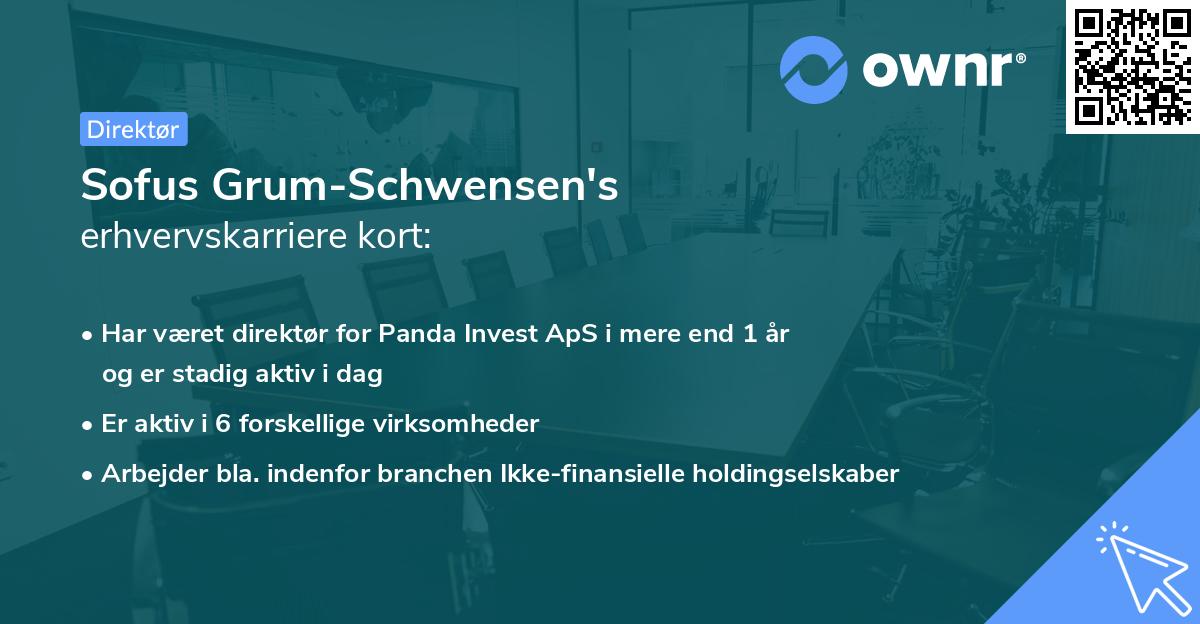 ownr®

Direktør

Sofus Grum-Schwensen's
erhvervskarriere kort:

• Har været direktør for Panda Invest ApS i mere end 1 år og er stadig aktiv i dag

• Er aktiv i 6 forskellige virksomheder

• Arbejder bla. indenfor branchen Ikke-finansielle holdingselskaber